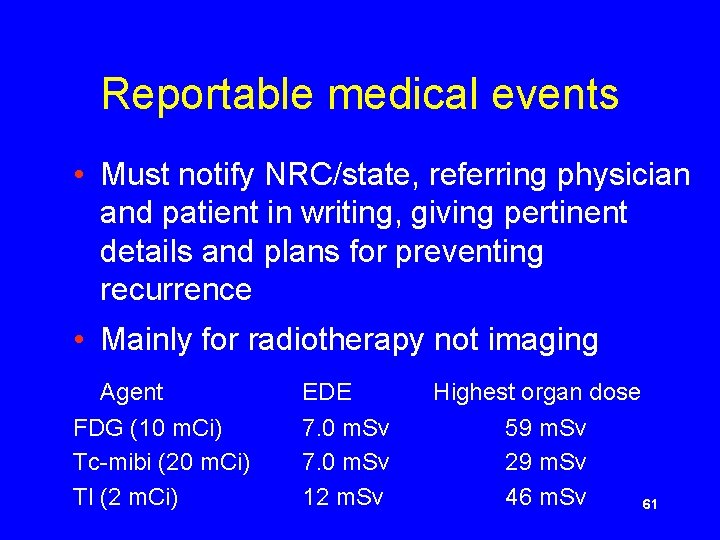 Reportable medical events

• Must notify NRC/state, referring physician and patient in writing, giving pertinent details and plans for preventing recurrence

• Mainly for radiotherapy not imaging

| Agent | EDE | Highest organ dose |
|---|---|---|
| FDG (10 mCi) | 7.0 mSv | 59 mSv |
| Tc-mibi (20 mCi) | 7.0 mSv | 29 mSv |
| Tl (2 mCi) | 12 mSv | 46 mSv |

61